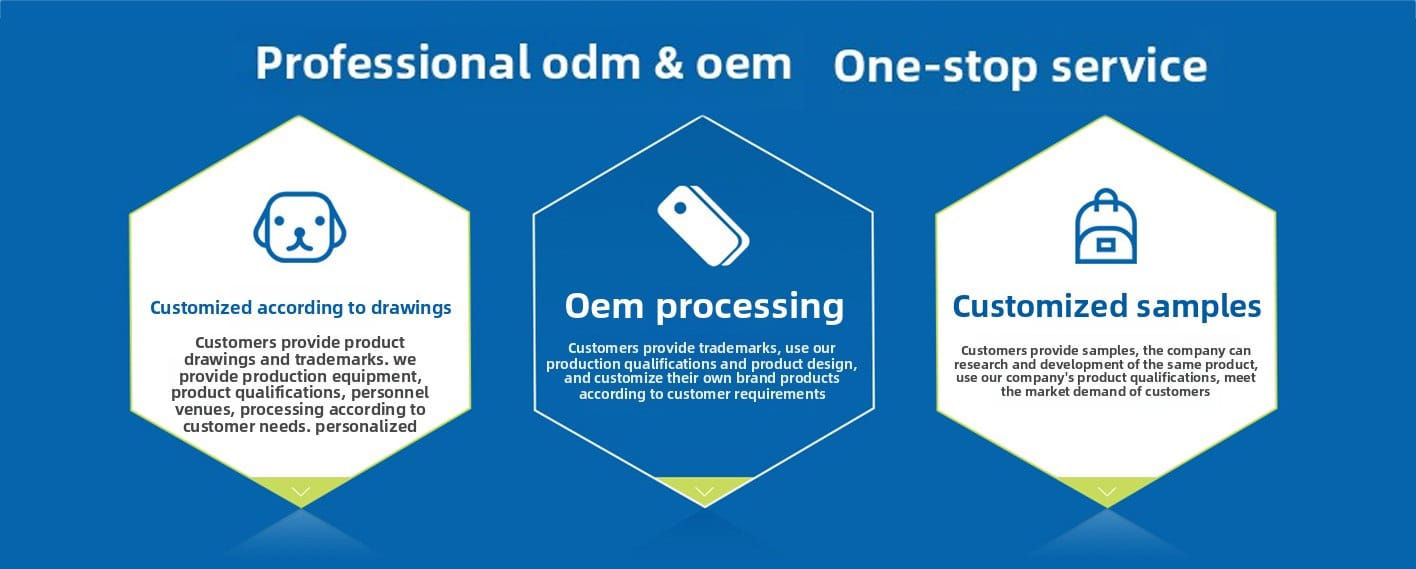 Professional odm & oem One-stop service

Customized according to drawings

Customers provide product drawings and trademarks. we provide production equipment, product qualifications, personnel venues, processing according to customer needs. personalized

Oem processing

Customers provide trademarks, use our production qualifications and product design, and customize their own brand products according to customer requirements

Customized samples

Customers provide samples, the company can research and development of the same product, use our company's product qualifications, meet the market demand of customers